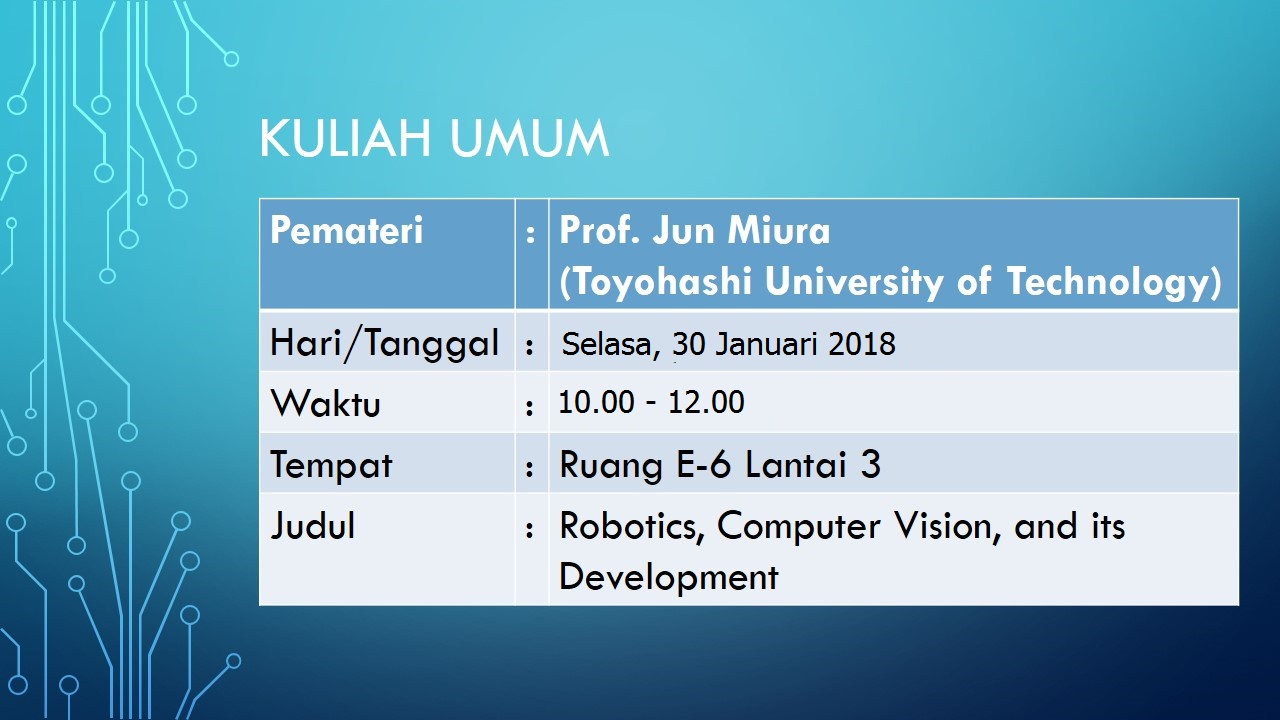 KULIAH UMUM

| Pemateri | : | Prof. Jun Miura (Toyohashi University of Technology) |
|---|---|---|
| Hari/Tanggal | : | Selasa, 30 Januari 2018 |
| Waktu | : | 10.00 - 12.00 |
| Tempat | : | Ruang E-6 Lantai 3 |
| Judul | : | Robotics, Computer Vision, and its Development |